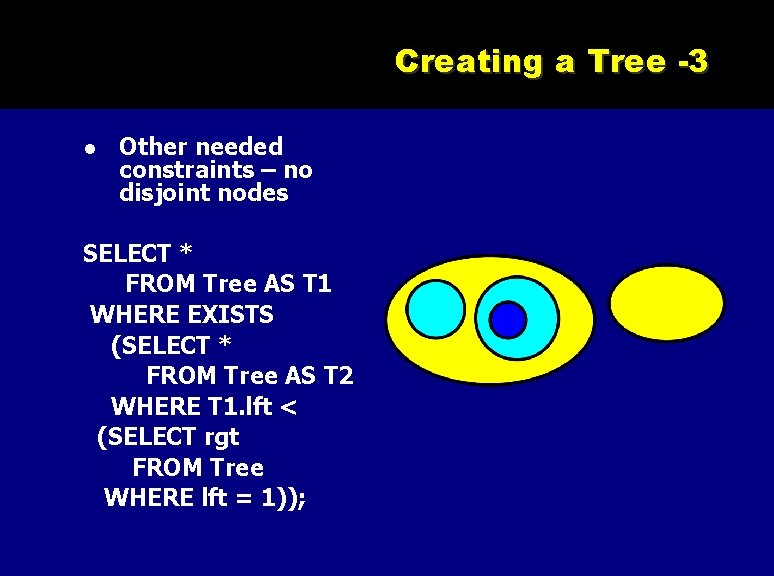 Creating a Tree -3

• Other needed constraints – no disjoint nodes

SELECT *
FROM Tree AS T1
WHERE EXISTS
(SELECT *
FROM Tree AS T2
WHERE T1.lft <
(SELECT rgt
FROM Tree
WHERE lft = 1));